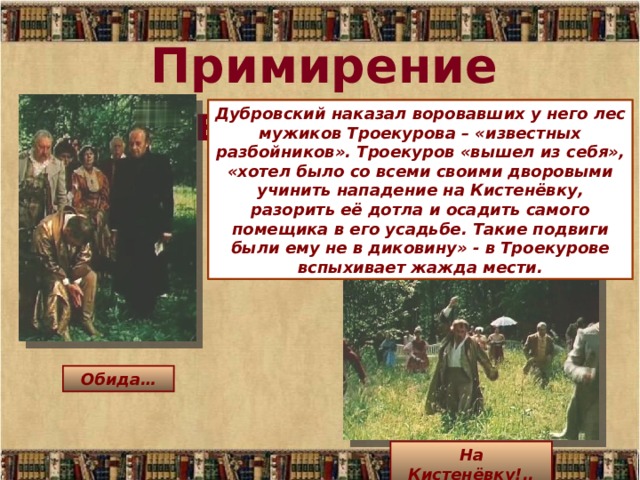 Примирение

Дубровский наказал воровавших у него лес мужиков Троекурова – «известных разбойников». Троекуров «вышел из себя», «хотел было со всеми своими дворовыми учинить нападение на Кистенёвку, разорить её дотла и осадить самого помещика в его усадьбе. Такие подвиги были ему не в диковину» - в Троекурове вспыхивает жажда мести.

Обида…

На Кистенёвку!..